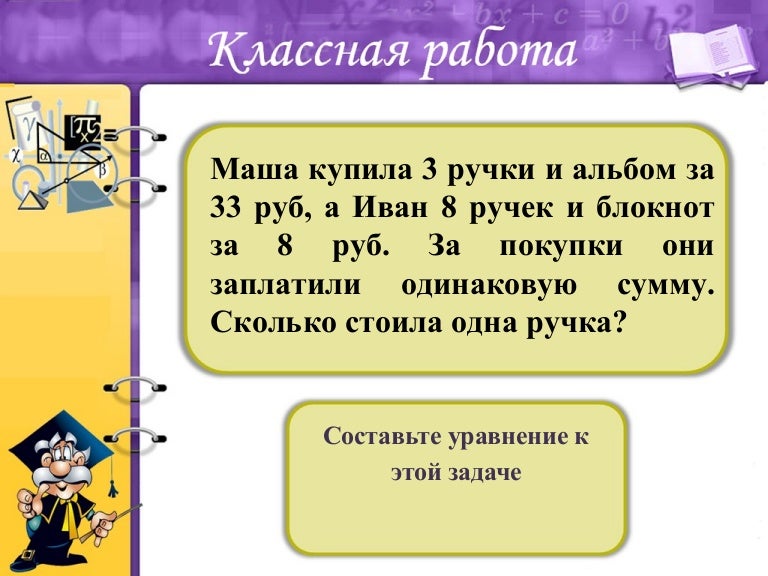 Классная работа

Маша купила 3 ручки и альбом за 33 руб, а Иван 8 ручек и блокнот за 8 руб. За покупки они заплатили одинаковую сумму. Сколько стоила одна ручка?

Составьте уравнение к этой задаче